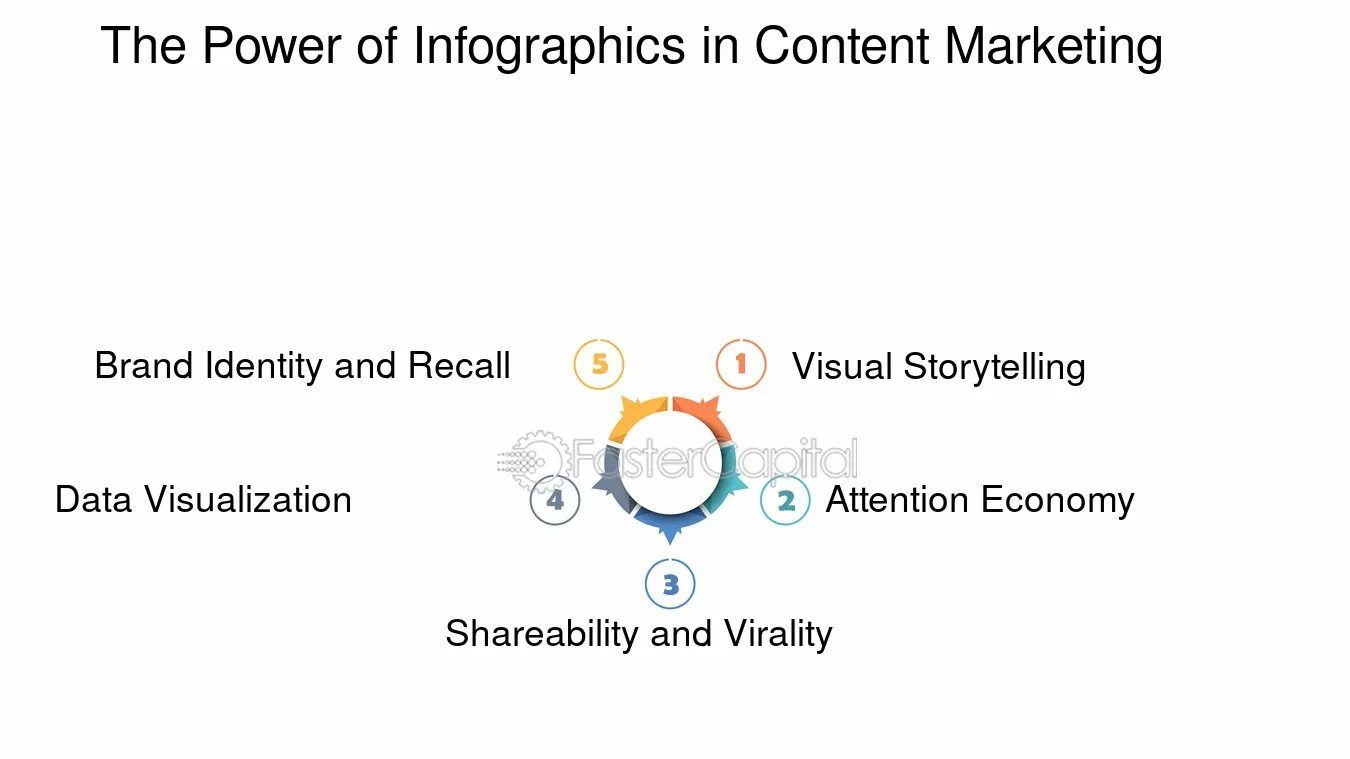 The Power of Infographics in Content Marketing

1 Visual Storytelling

2 Attention Economy

3 Shareability and Virality

4 Data Visualization

5 Brand Identity and Recall

FasterCapital